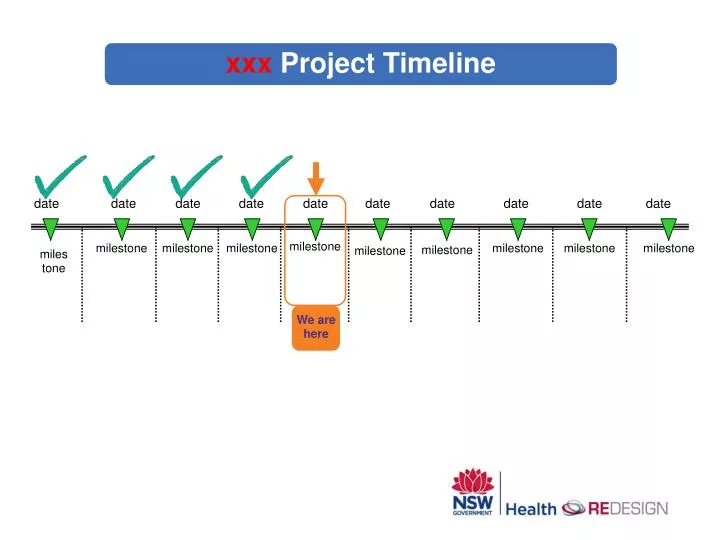 xxx Project Timeline

date date date date date date date date date date

miles tone milestone milestone milestone milestone milestone milestone milestone milestone milestone

We are here

NSW GOVERNMENT Health REDESIGN